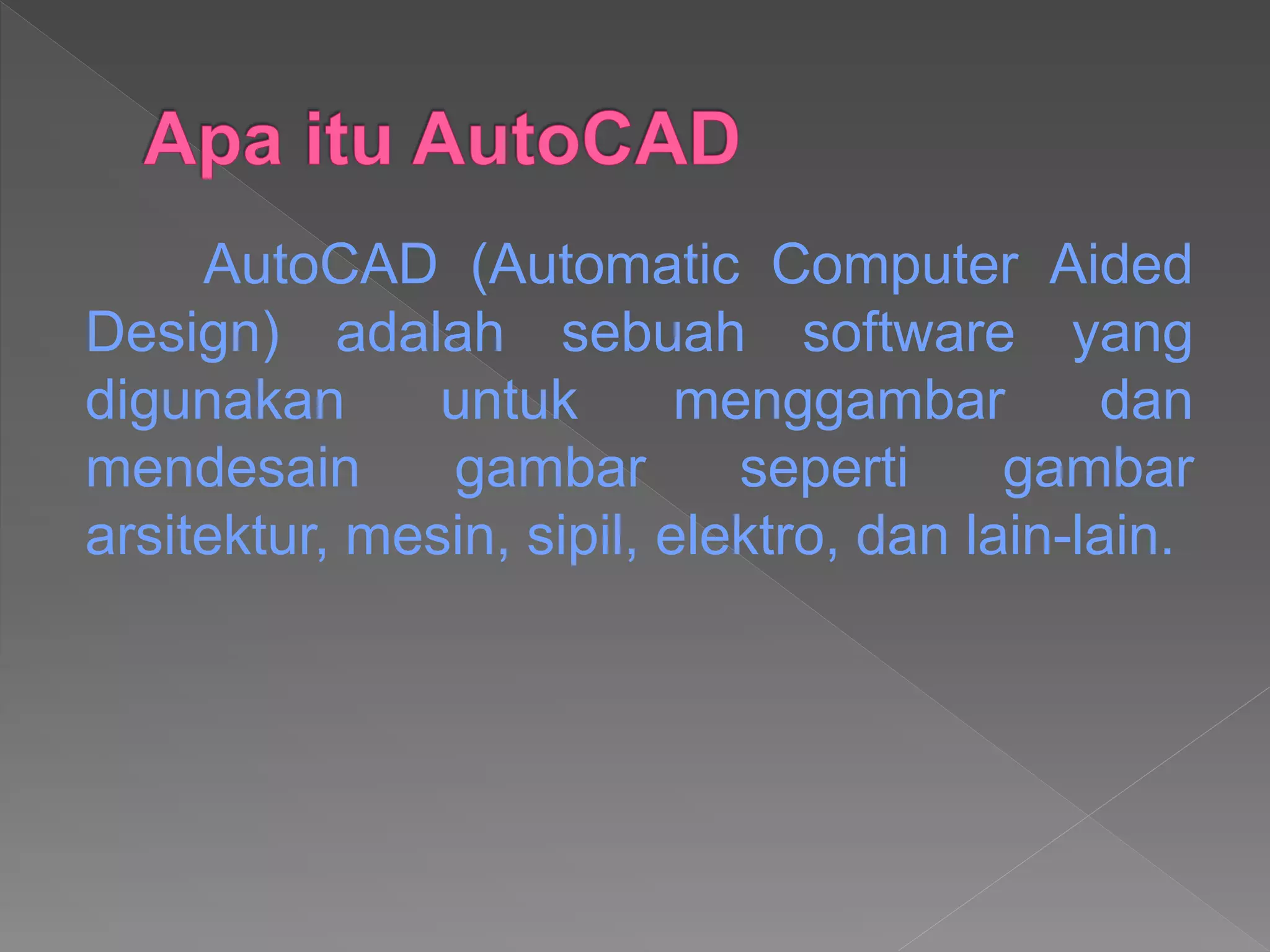 Apa itu AutoCAD

AutoCAD (Automatic Computer Aided Design) adalah sebuah software yang digunakan untuk menggambar dan mendesain gambar seperti gambar arsitektur, mesin, sipil, elektro, dan lain-lain.